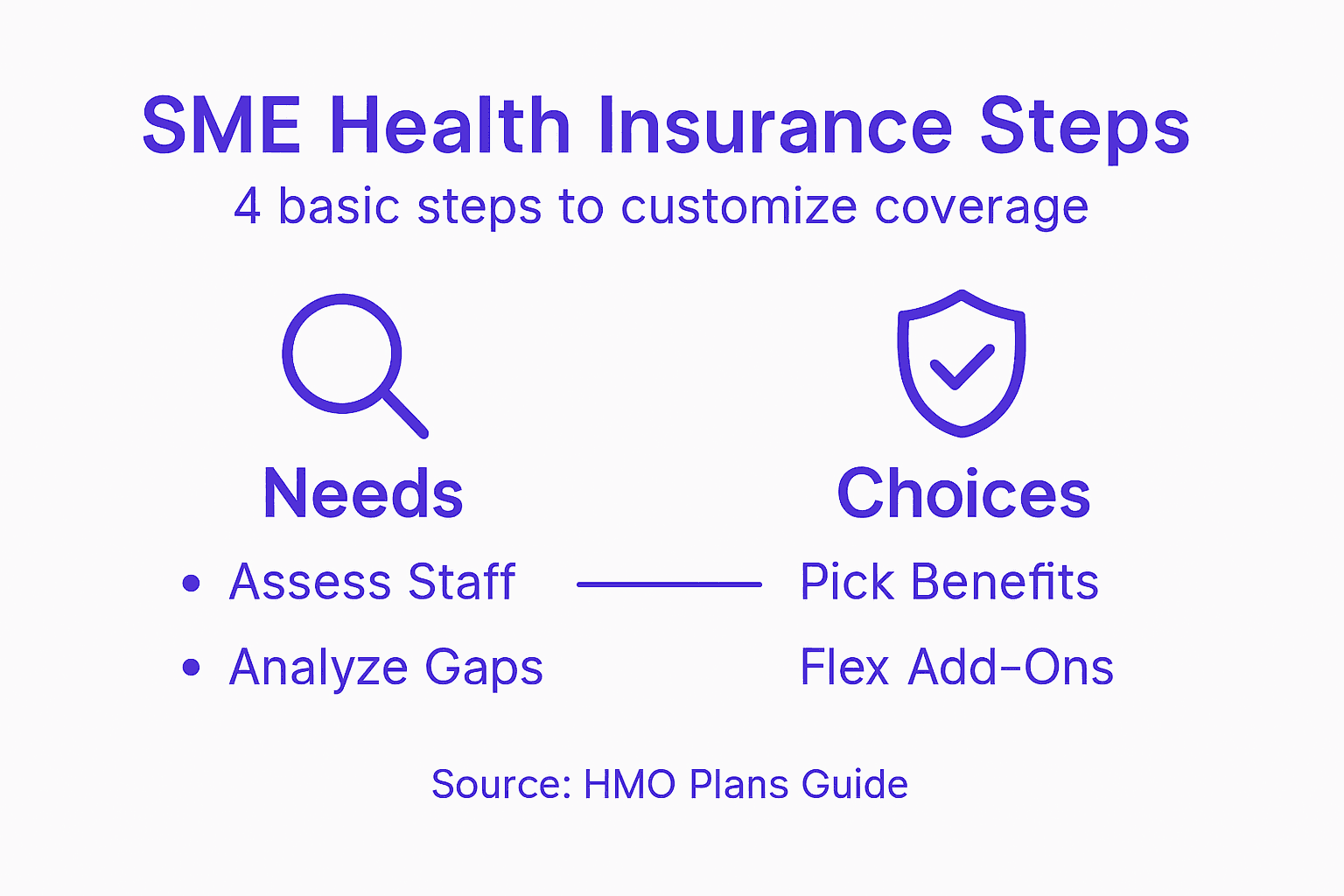 SME Health Insurance Steps

4 basic steps to customize coverage

Needs

• Assess Staff
• Analyze Gaps

Choices

Pick Benefits
Flex Add-Ons

Source: HMO Plans Guide